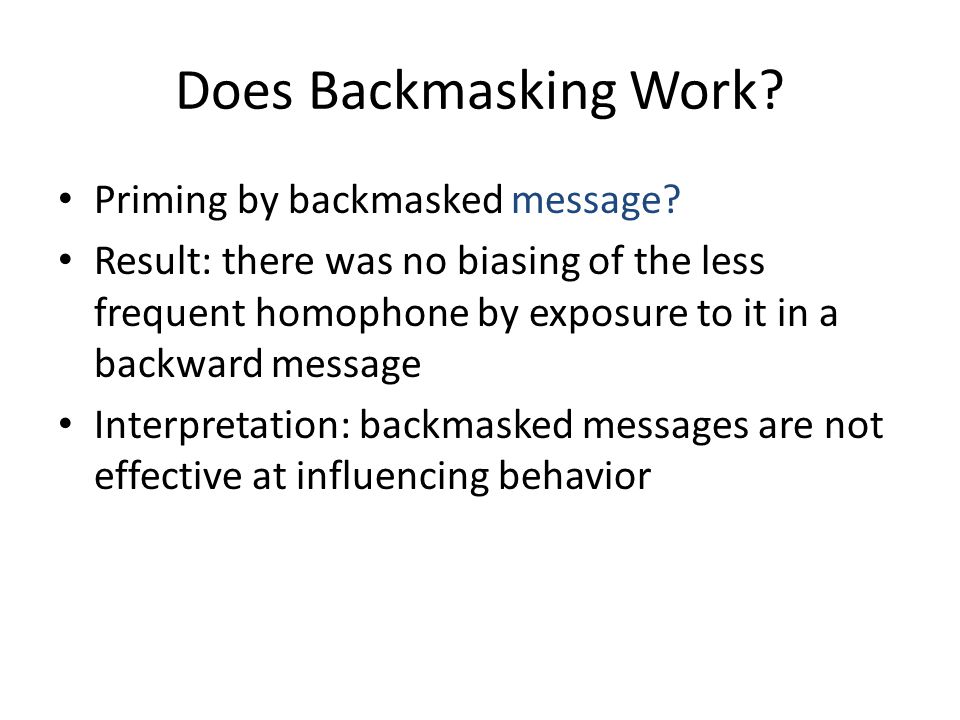 Does Backmasking Work?

• Priming by backmasked message?
• Result: there was no biasing of the less frequent homophone by exposure to it in a backward message
• Interpretation: backmasked messages are not effective at influencing behavior